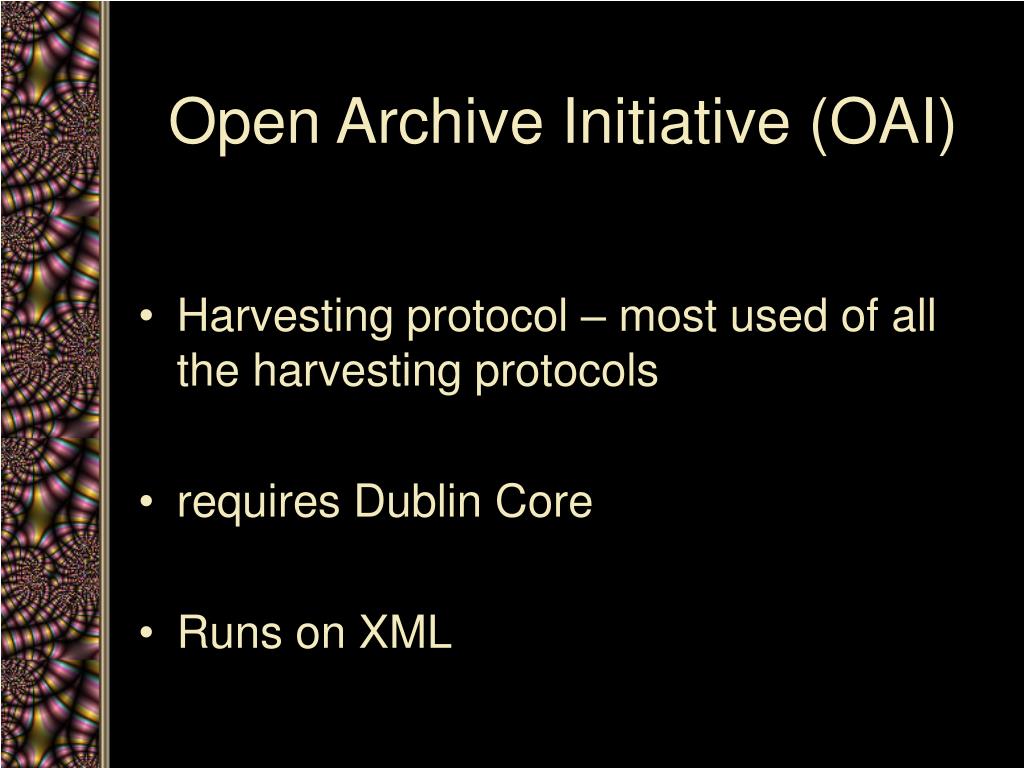 Open Archive Initiative (OAI)

• Harvesting protocol – most used of all the harvesting protocols

• requires Dublin Core

• Runs on XML